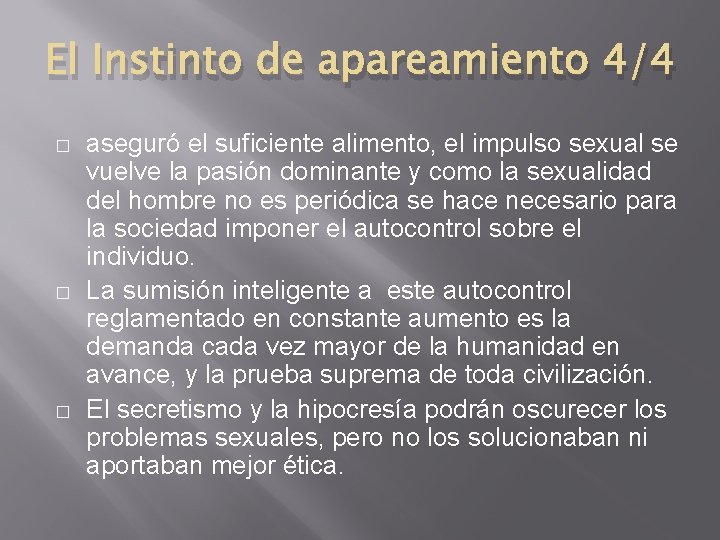 El Instinto de apareamiento 4/4

□ aseguró el suficiente alimento, el impulso sexual se vuelve la pasión dominante y como la sexualidad del hombre no es periódica se hace necesario para la sociedad imponer el autocontrol sobre el individuo.

□ La sumisión inteligente a este autocontrol reglamentado en constante aumento es la demanda cada vez mayor de la humanidad en avance, y la prueba suprema de toda civilización.

□ El secretismo y la hipocresía podrán oscurecer los problemas sexuales, pero no los solucionaban ni aportaban mejor ética.